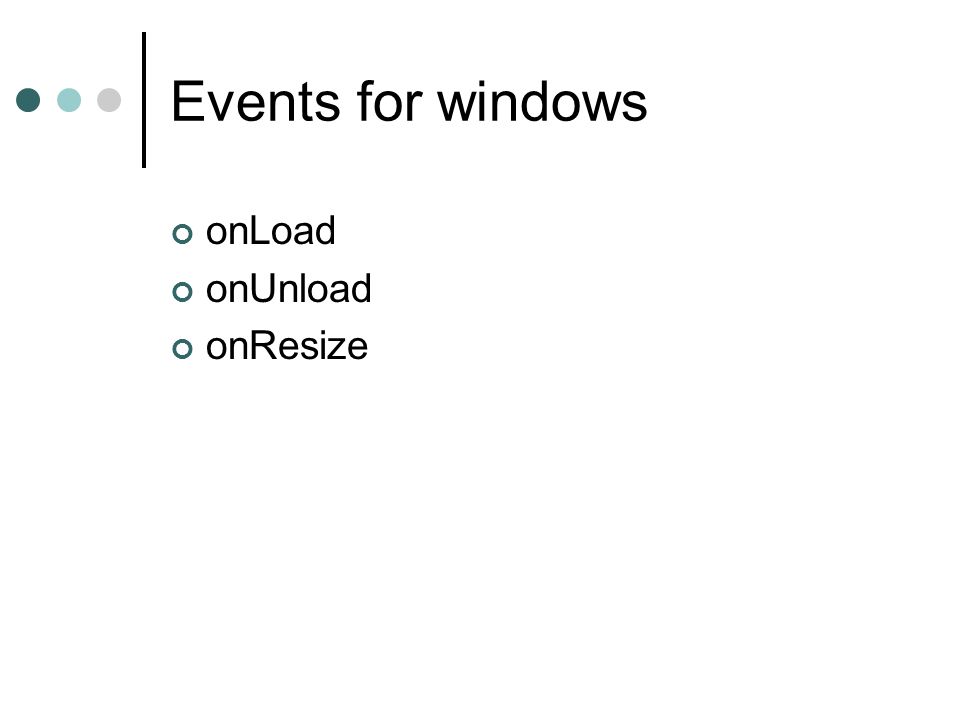 Events for windows

onLoad
onUnload
onResize